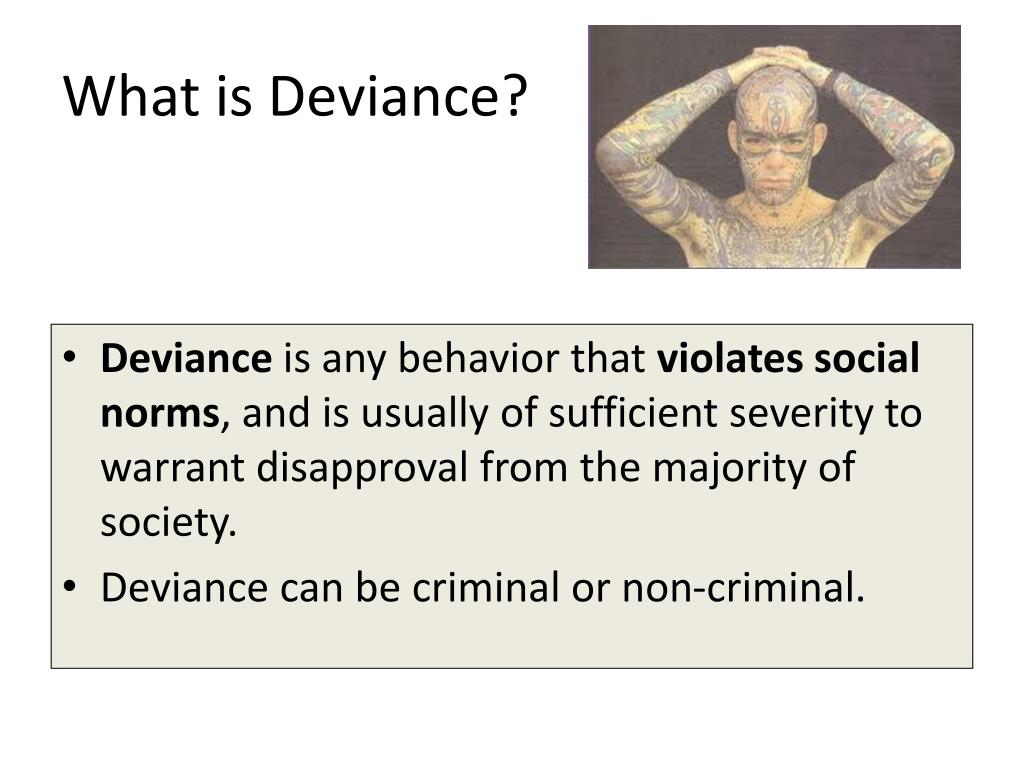 What is Deviance?

• Deviance is any behavior that violates social norms, and is usually of sufficient severity to warrant disapproval from the majority of society.
• Deviance can be criminal or non-criminal.